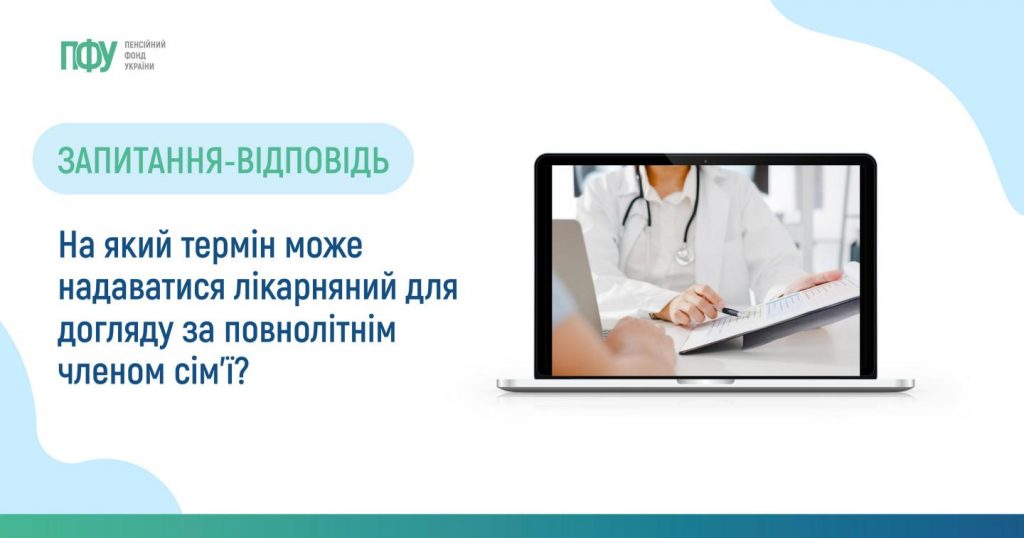 ПФУ ПЕНСІЙНИЙ ФОНД УКРАЇНИ

ЗАПИТАННЯ-ВІДПОВІДЬ

На який термін може надаватися лікарняний для догляду за повнолітнім членом сім'ї?